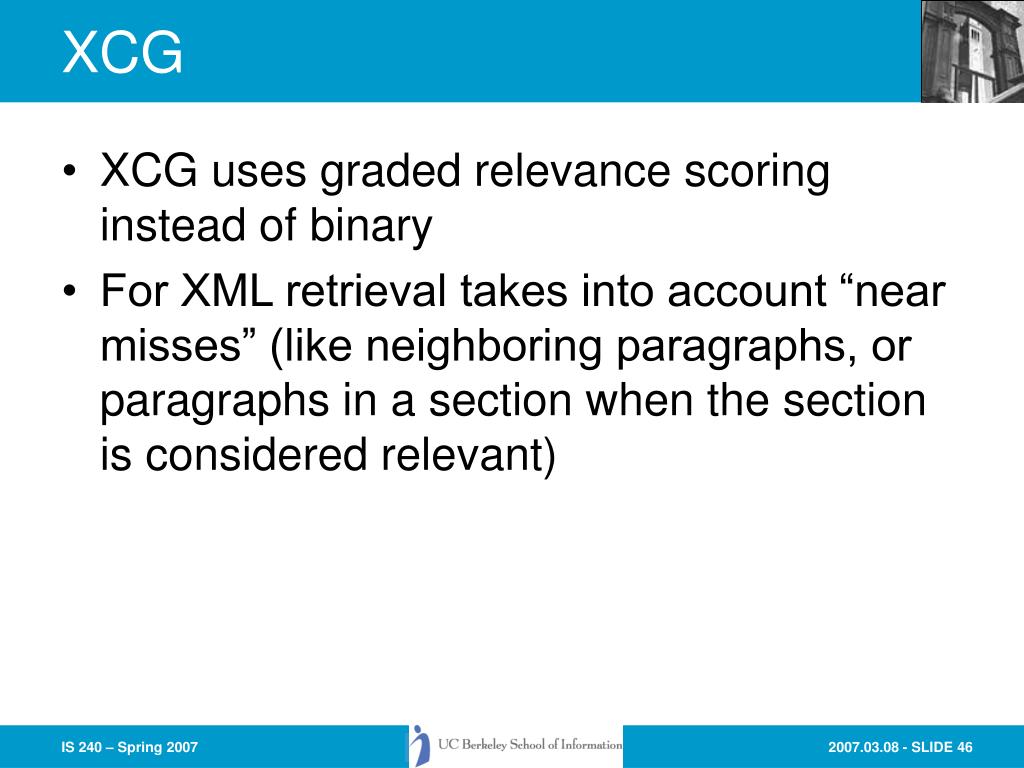 XCG

• XCG uses graded relevance scoring instead of binary

• For XML retrieval takes into account “near misses” (like neighboring paragraphs, or paragraphs in a section when the section is considered relevant)

IS 240 – Spring 2007

UC Berkeley School of Information

2007.03.08 - SLIDE 46